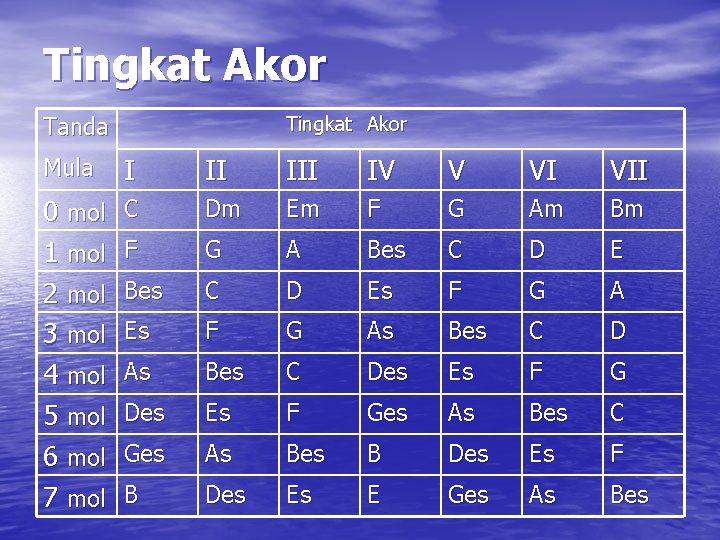 Tingkat Akor

| Tanda Mula | Tingkat Akor | | | | | | |
|---|---|---|---|---|---|---|---|
| | I | II | III | IV | V | VI | VII |
| 0 mol | C | Dm | Em | F | G | Am | Bm |
| 1 mol | F | G | A | Bes | C | D | E |
| 2 mol | Bes | C | D | Es | F | G | A |
| 3 mol | Es | F | G | As | Bes | C | D |
| 4 mol | As | Bes | C | Des | Es | F | G |
| 5 mol | Des | Es | F | Ges | As | Bes | C |
| 6 mol | Ges | As | Bes | B | Des | Es | F |
| 7 mol | B | Des | Es | E | Ges | As | Bes |